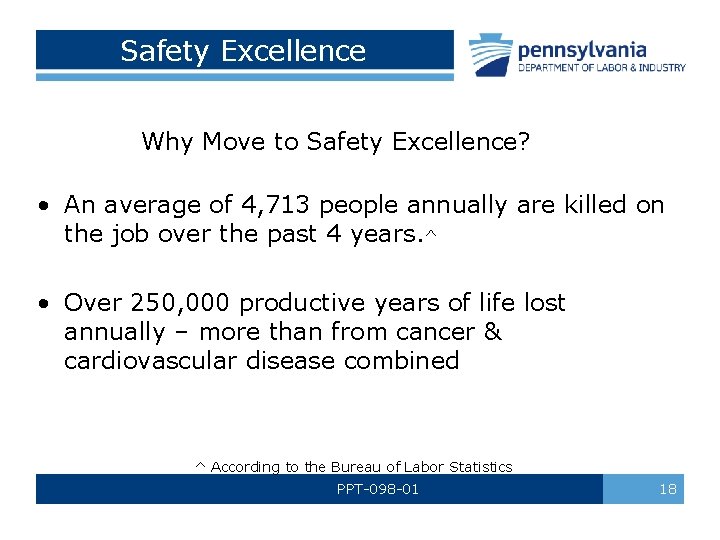 Safety Excellence

pennsylvania
DEPARTMENT OF LABOR & INDUSTRY

Why Move to Safety Excellence?

• An average of 4,713 people annually are killed on the job over the past 4 years.^

• Over 250,000 productive years of life lost annually – more than from cancer & cardiovascular disease combined

^ According to the Bureau of Labor Statistics

PPT-098-01

18